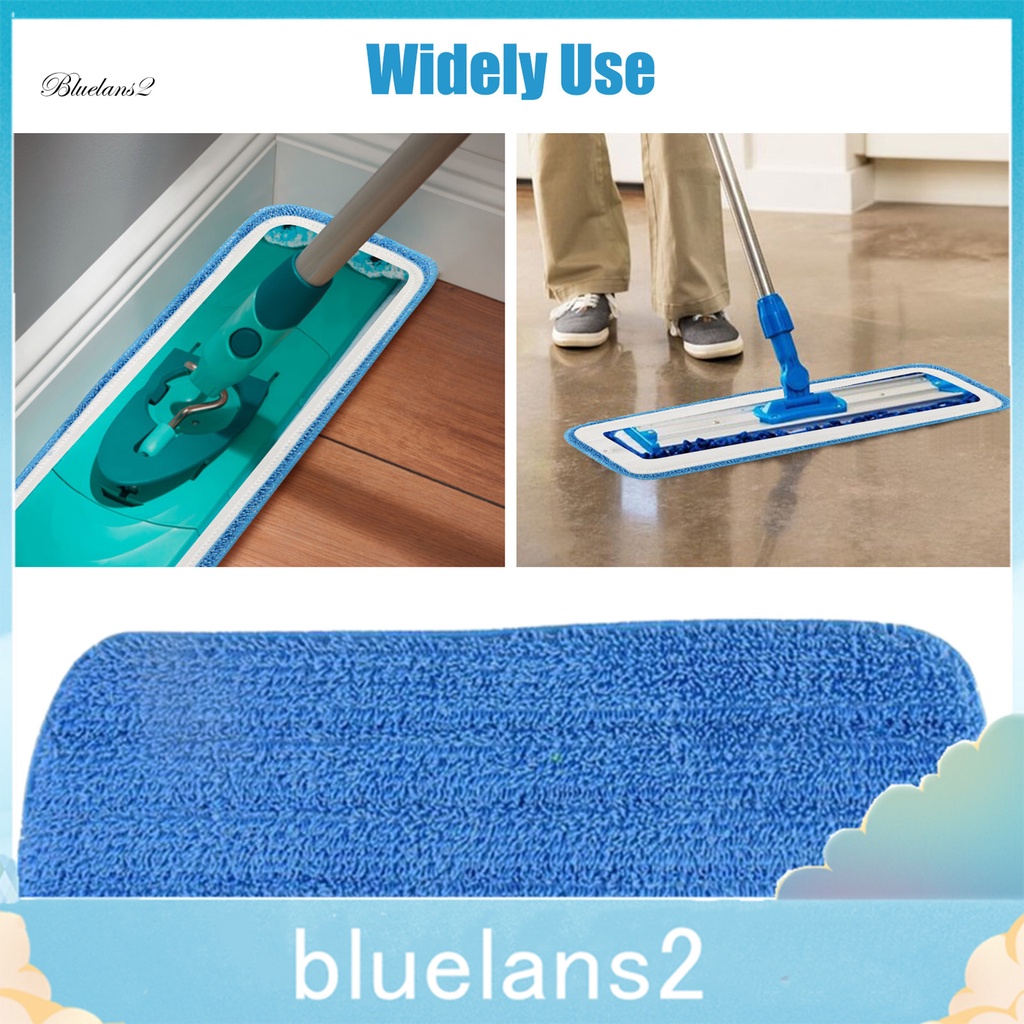 Bluelans2

Widely Use

bluelans2